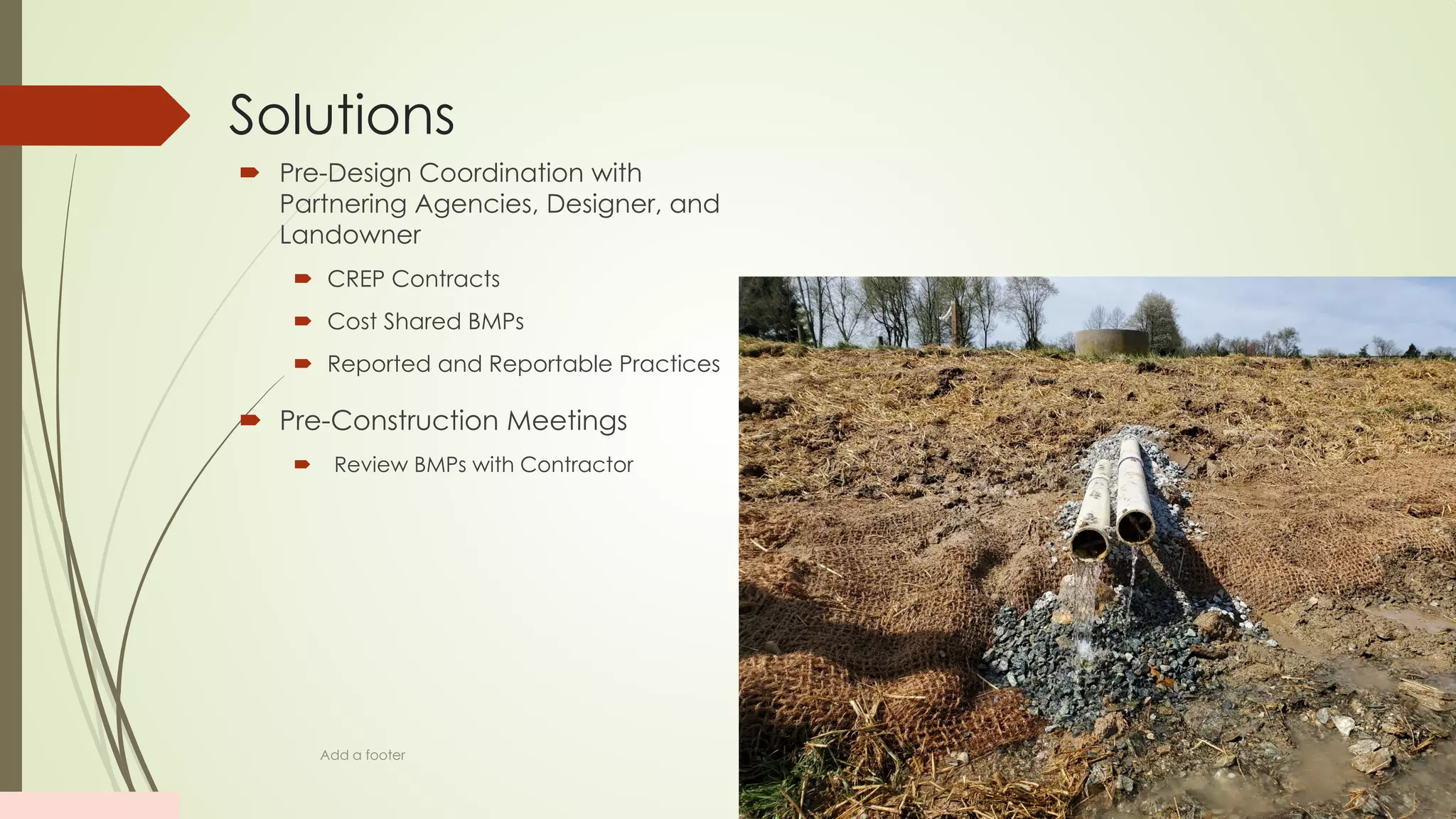 Solutions

Pre-Design Coordination with Partnering Agencies, Designer, and Landowner

CREP Contracts

Cost Shared BMPs

Reported and Reportable Practices

Pre-Construction Meetings

Review BMPs with Contractor

Add a footer